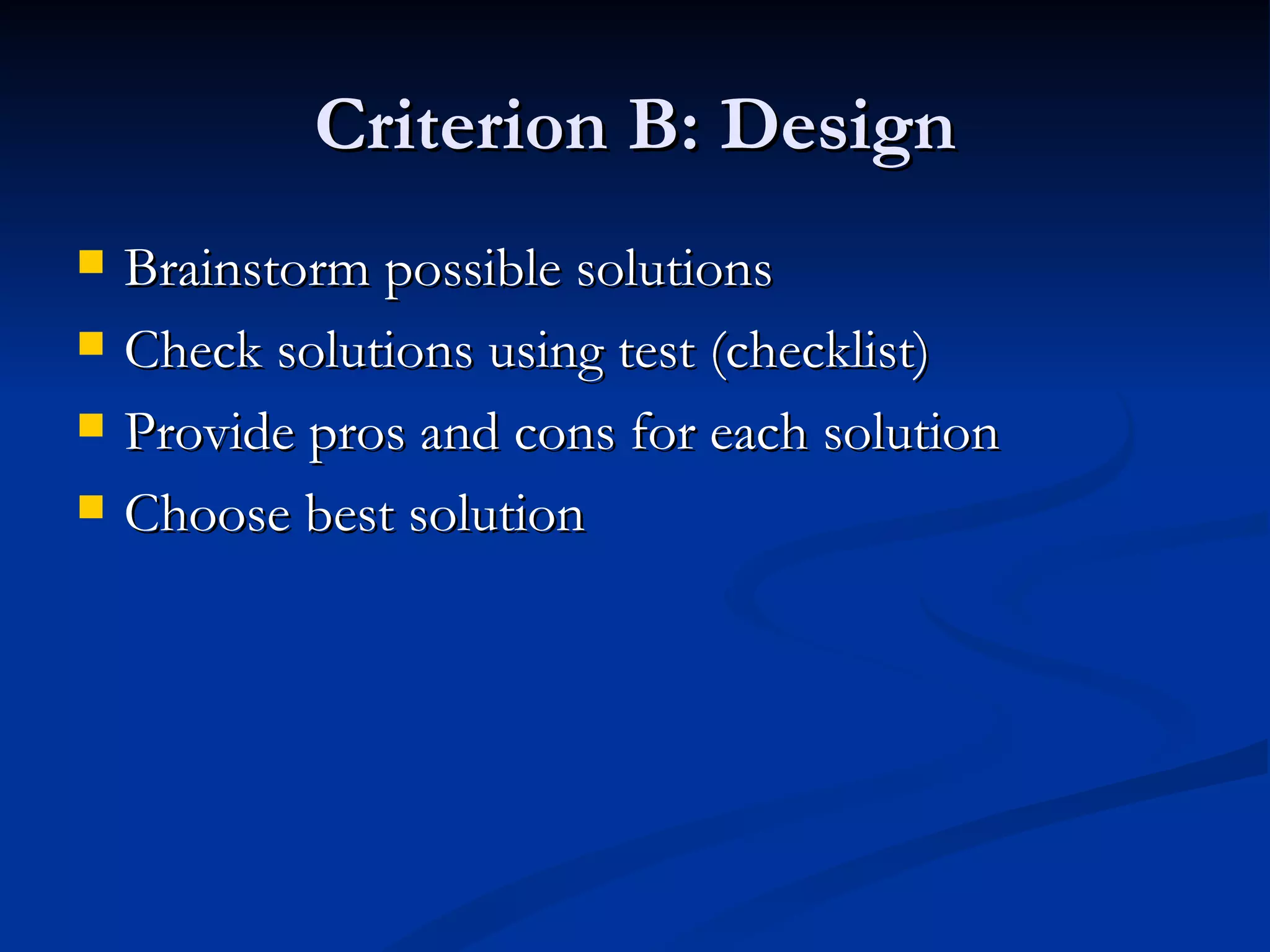 Criterion B: Design

- Brainstorm possible solutions
- Check solutions using test (checklist)
- Provide pros and cons for each solution
- Choose best solution